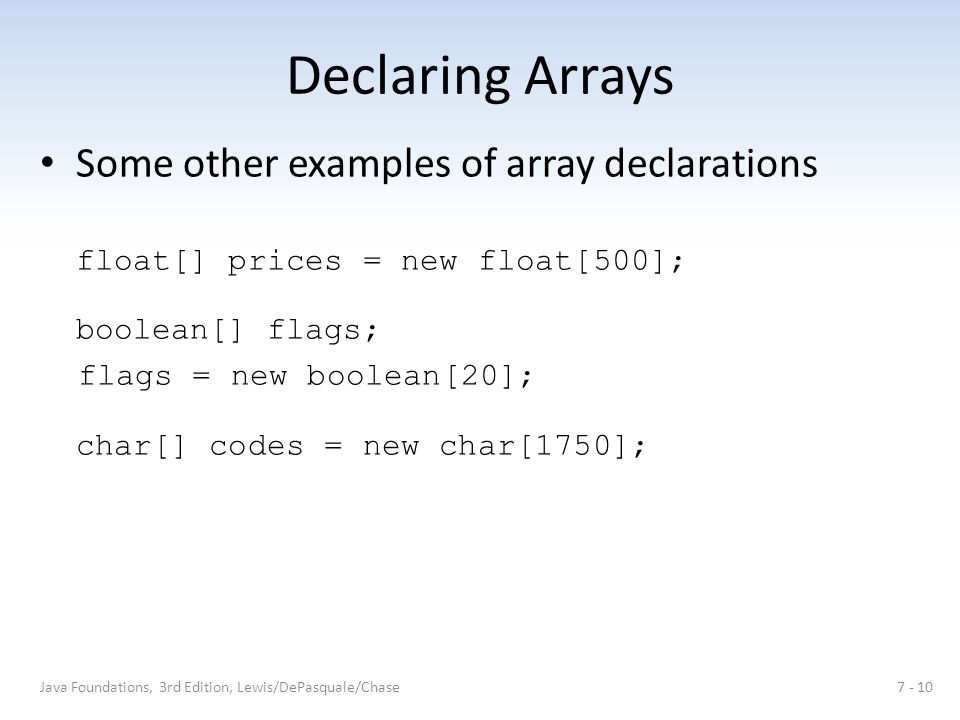 Declaring Arrays

• Some other examples of array declarations

float[] prices = new float[500];

boolean[] flags;
flags = new boolean[20];

char[] codes = new char[1750];

Java Foundations, 3rd Edition, Lewis/DePasquale/Chase

7 - 10